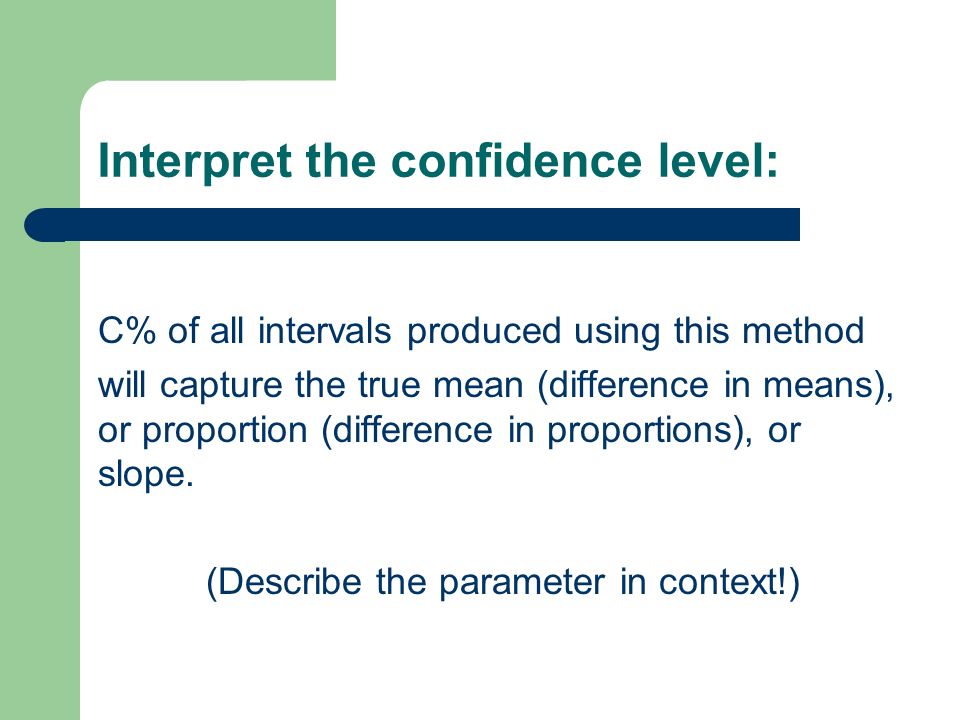 Interpret the confidence level:

C% of all intervals produced using this method will capture the true mean (difference in means), or proportion (difference in proportions), or slope.

(Describe the parameter in context!)